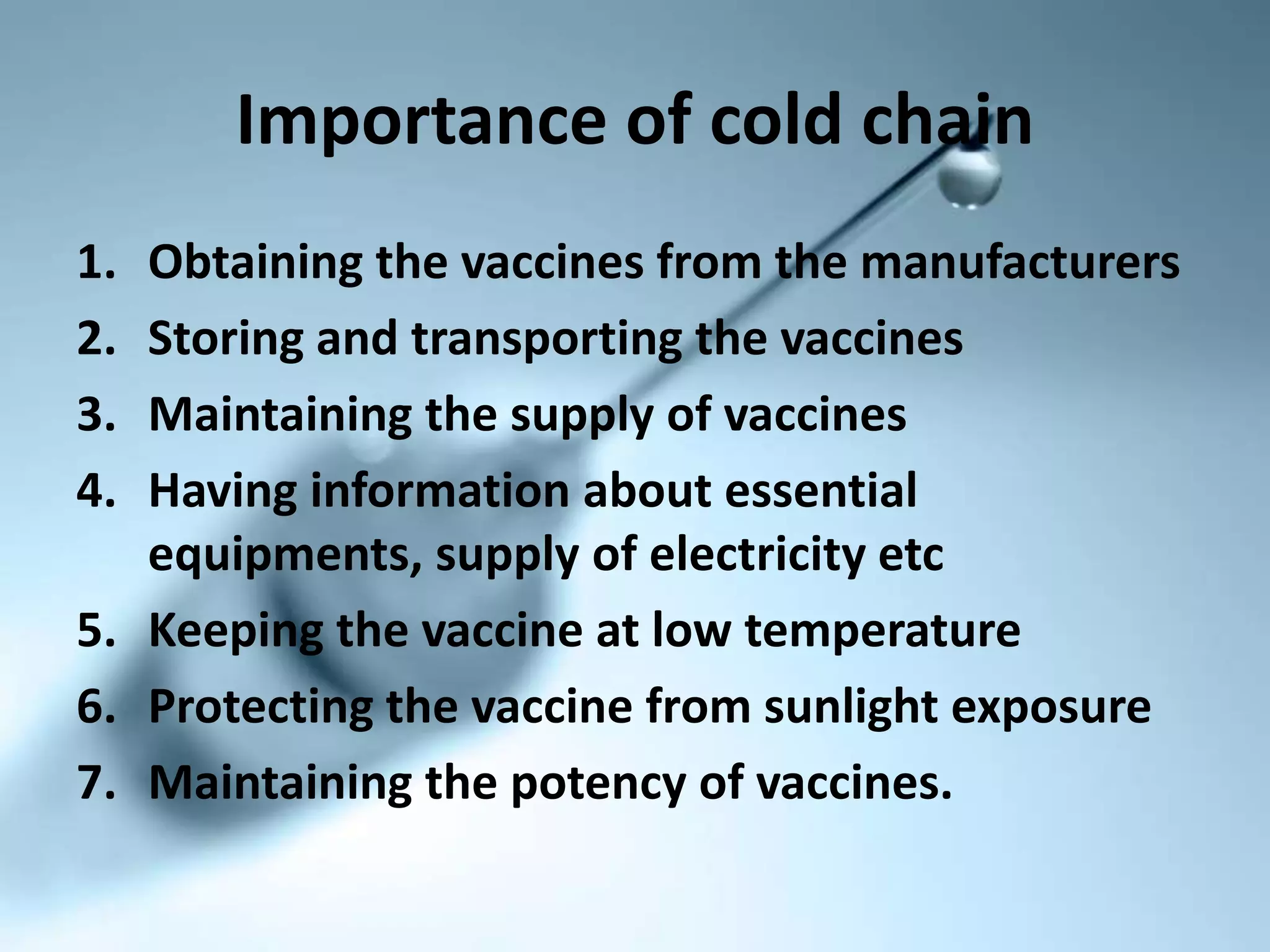 Importance of cold chain

1. Obtaining the vaccines from the manufacturers
2. Storing and transporting the vaccines
3. Maintaining the supply of vaccines
4. Having information about essential equipments, supply of electricity etc
5. Keeping the vaccine at low temperature
6. Protecting the vaccine from sunlight exposure
7. Maintaining the potency of vaccines.